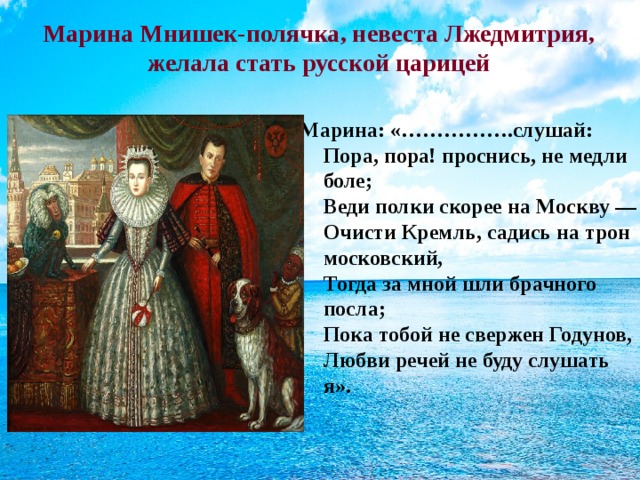 Марина Мнишек-полячка, невеста Лжедмитрия, желала стать русской царицей

Марина: «…………….слушай:
Пора, пора! проснись, не медли боле;
Веди полки скорее на Москву —
Очисти Кремль, садись на трон московский,
Тогда за мной шли брачного посла;
Пока тобой не свержен Годунов,
Любви речей не буду слушать я».